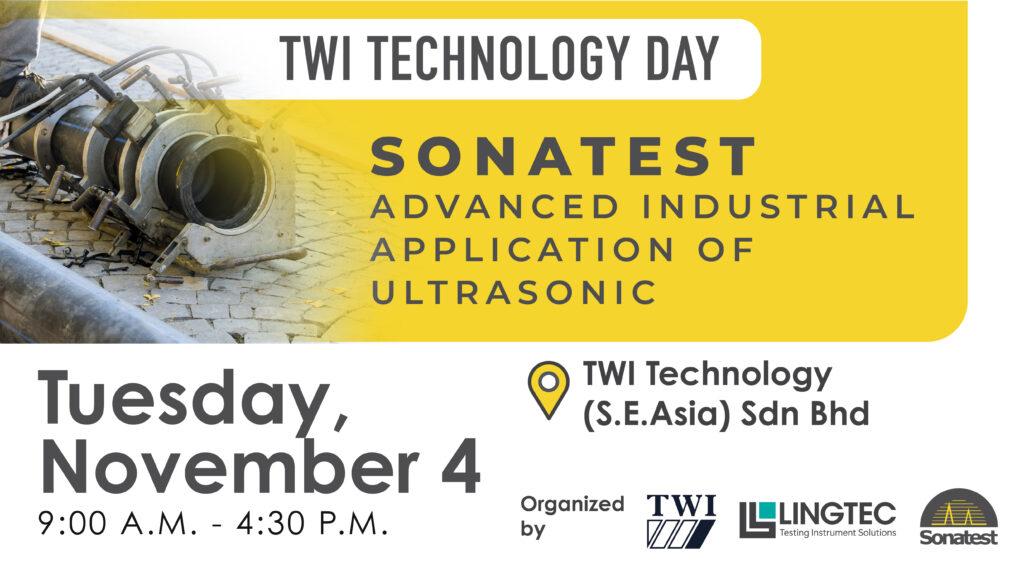 TWI TECHNOLOGY DAY

SONATEST
ADVANCED INDUSTRIAL APPLICATION OF ULTRASONIC

Tuesday, November 4
9:00 A.M. - 4:30 P.M.

TWI Technology (S.E.Asia) Sdn Bhd

Organized by

TWI

LINGTEC
Testing Instrument Solutions

Sonatest